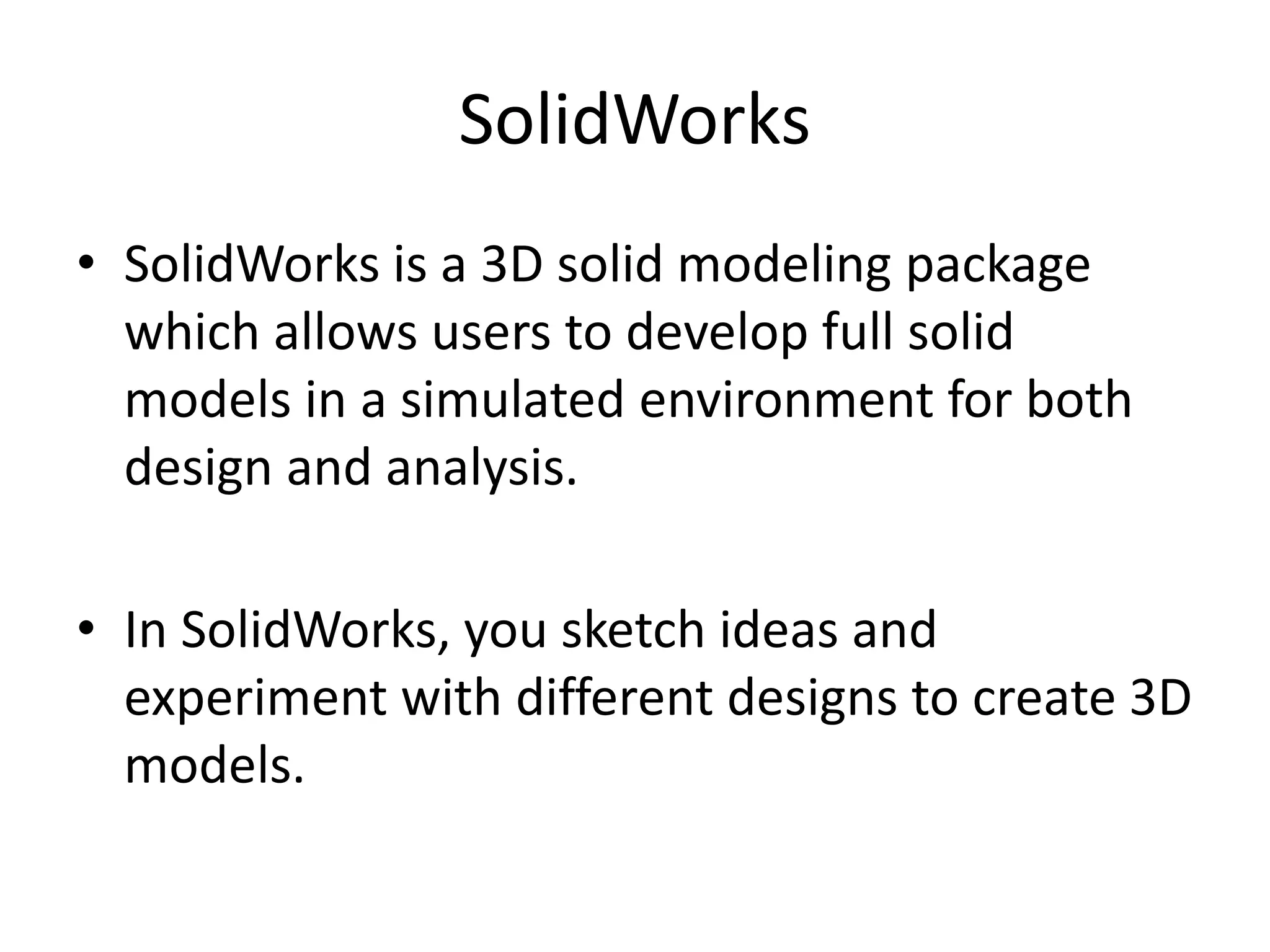 SolidWorks

• SolidWorks is a 3D solid modeling package which allows users to develop full solid models in a simulated environment for both design and analysis.

• In SolidWorks, you sketch ideas and experiment with different designs to create 3D models.